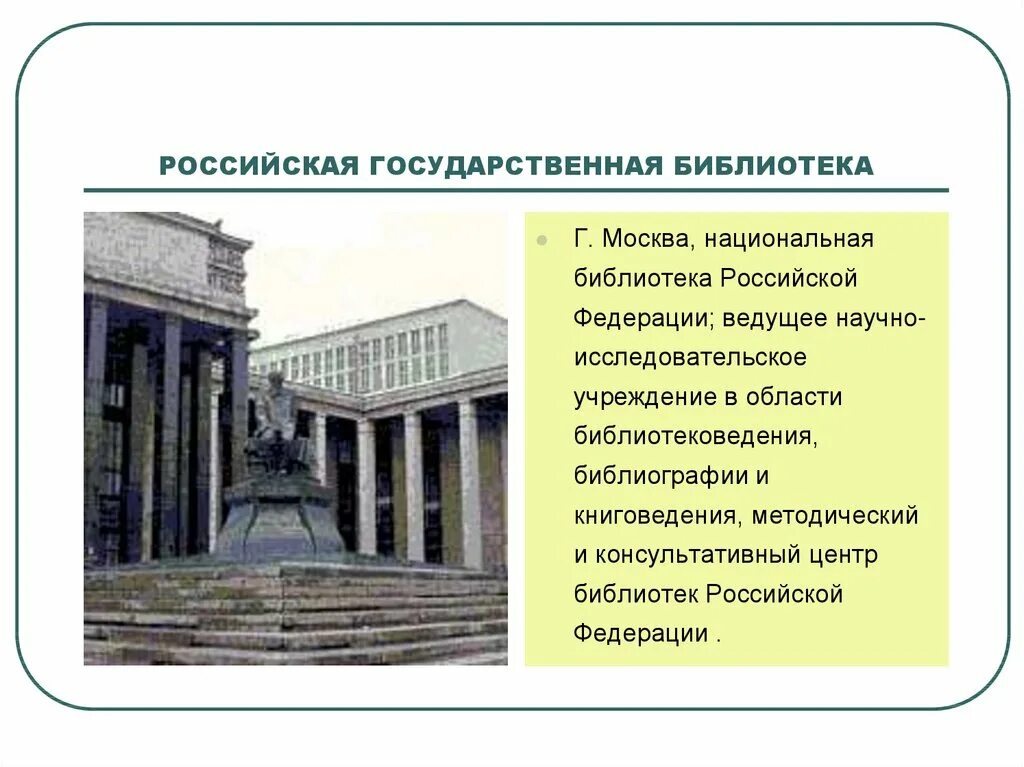 РОССИЙСКАЯ ГОСУДАРСТВЕННАЯ БИБЛИОТЕКА

Г. Москва, национальная библиотека Российской Федерации; ведущее научно-исследовательское учреждение в области библиотековедения, библиографии и книговедения, методический и консультативный центр библиотек Российской Федерации .